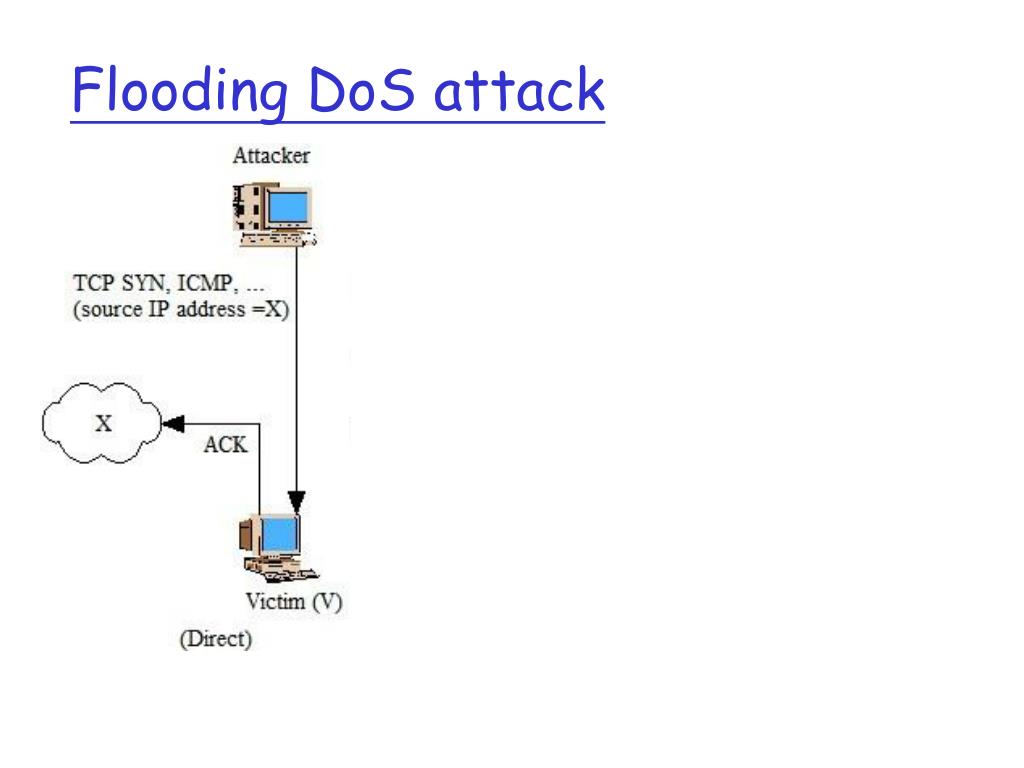 Flooding DoS attack

Attacker

TCP SYN, ICMP, ...
(source IP address =X)

X

ACK

Victim (V)

(Direct)